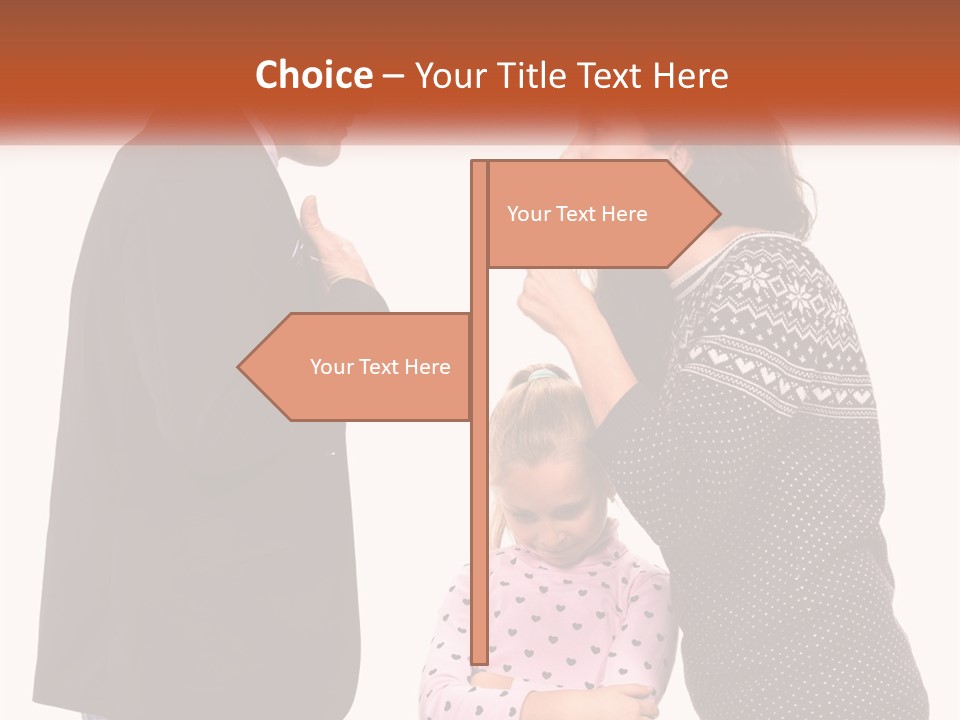 Choice – Your Title Text Here

Your Text Here

Your Text Here